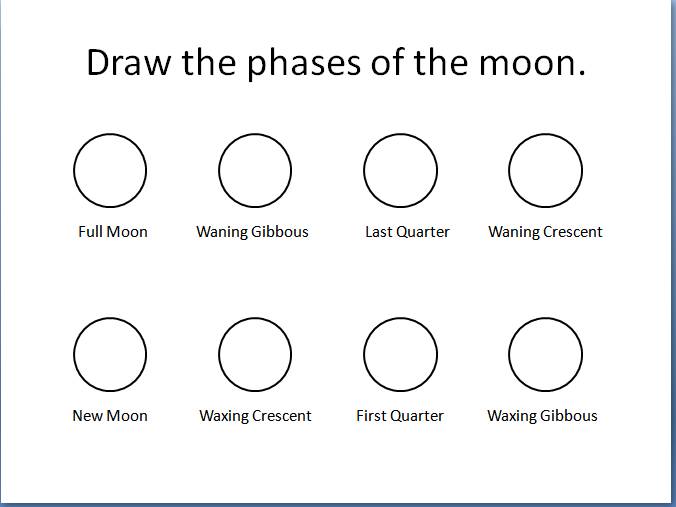 Draw the phases of the moon.

Full Moon

Waning Gibbous

Last Quarter

Waning Crescent

New Moon

Waxing Crescent

First Quarter

Waxing Gibbous